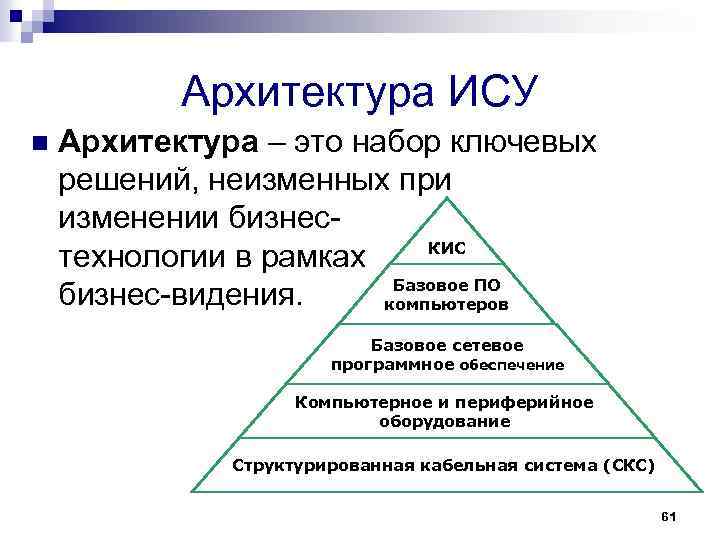 Архитектура ИСУ

Архитектура – это набор ключевых решений, неизменных при изменении бизнес-технологии в рамках бизнес-видения.

КИС

Базовое ПО компьютеров

Базовое сетевое программное обеспечение

Компьютерное и периферийное оборудование

Структурированная кабельная система (СКС)

61